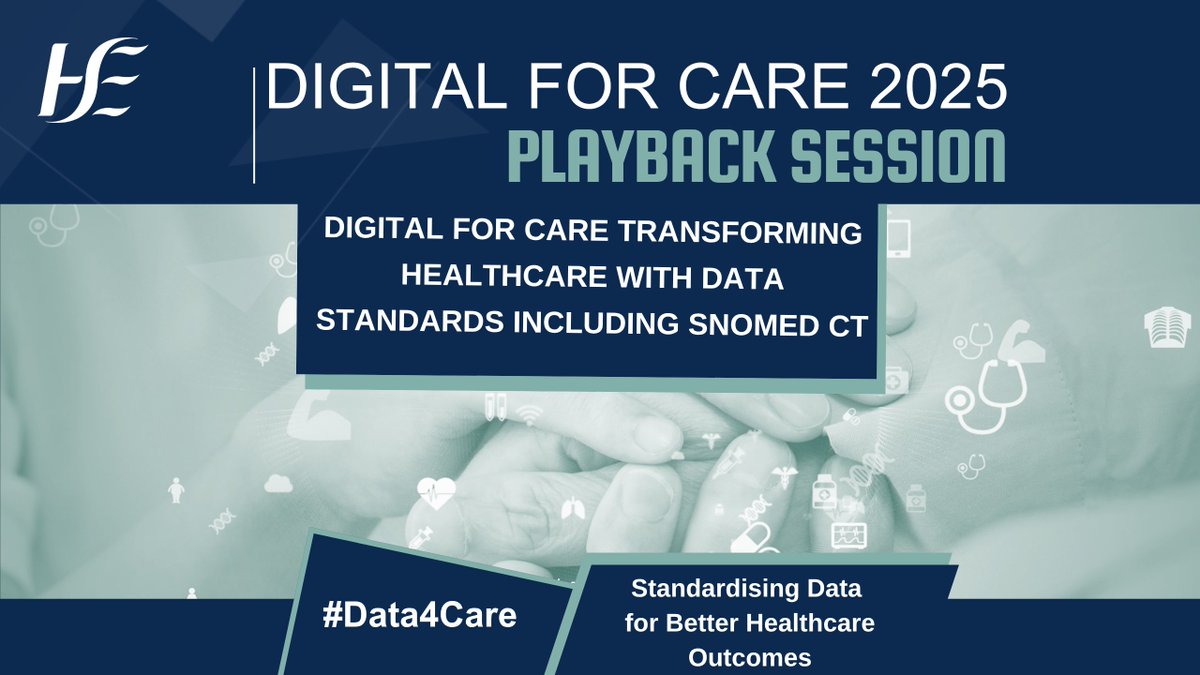 HSE

DIGITAL FOR CARE 2025
PLAYBACK SESSION

DIGITAL FOR CARE TRANSFORMING HEALTHCARE WITH DATA STANDARDS INCLUDING SNOMED CT

#Data4Care

Standardising Data for Better Healthcare Outcomes